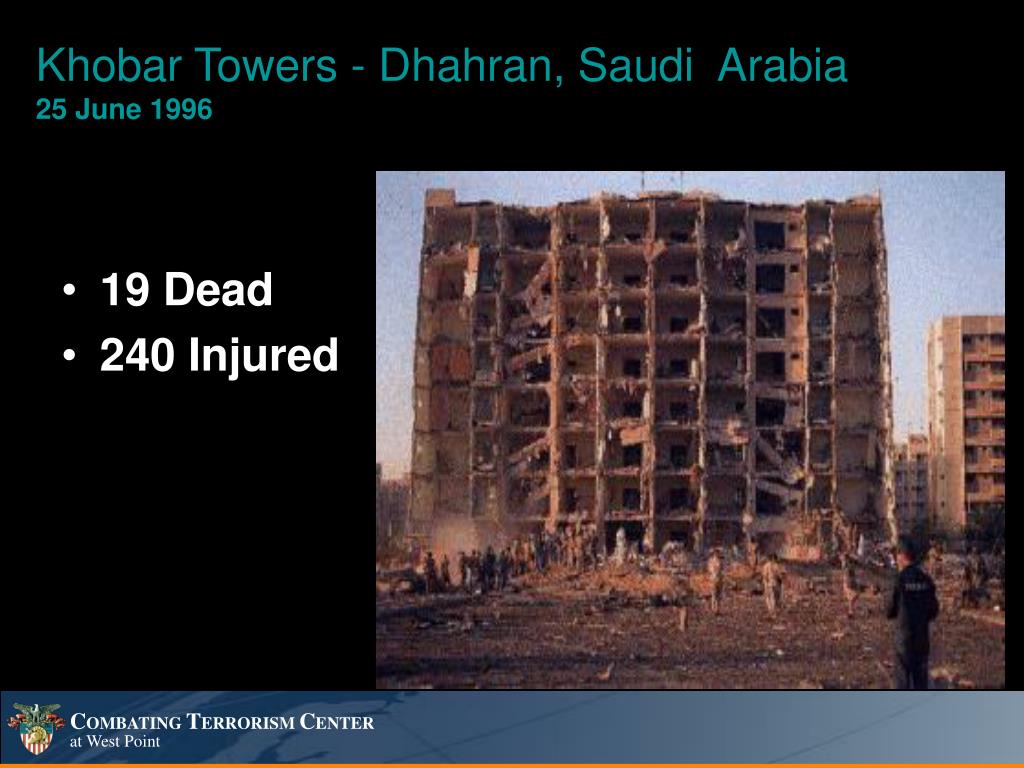 Khobar Towers - Dhahran, Saudi Arabia
25 June 1996

• 19 Dead
• 240 Injured

COMBATING TERRORISM CENTER
at West Point